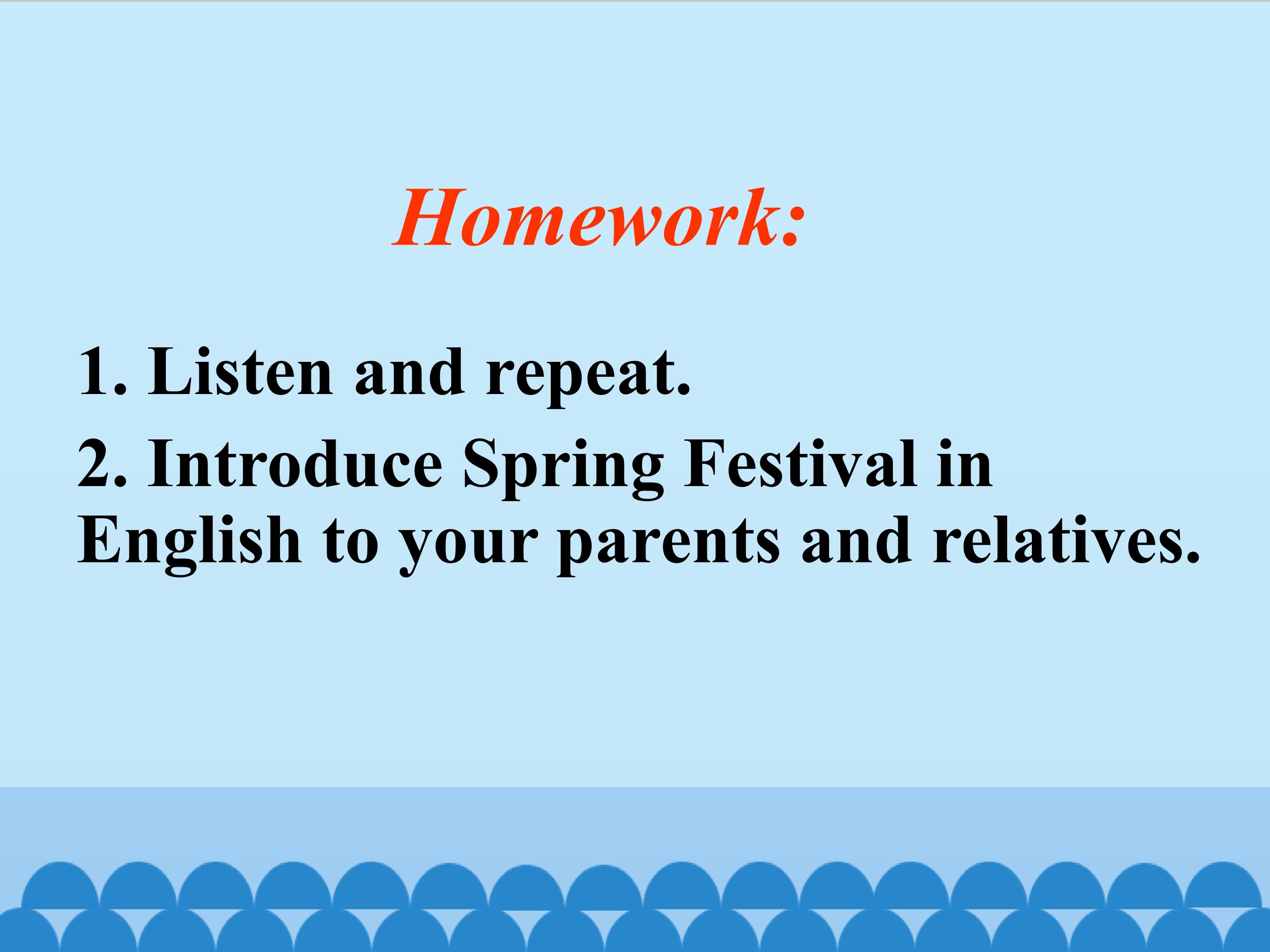 Homework:

1. Listen and repeat.

2. Introduce Spring Festival in English to your parents and relatives.